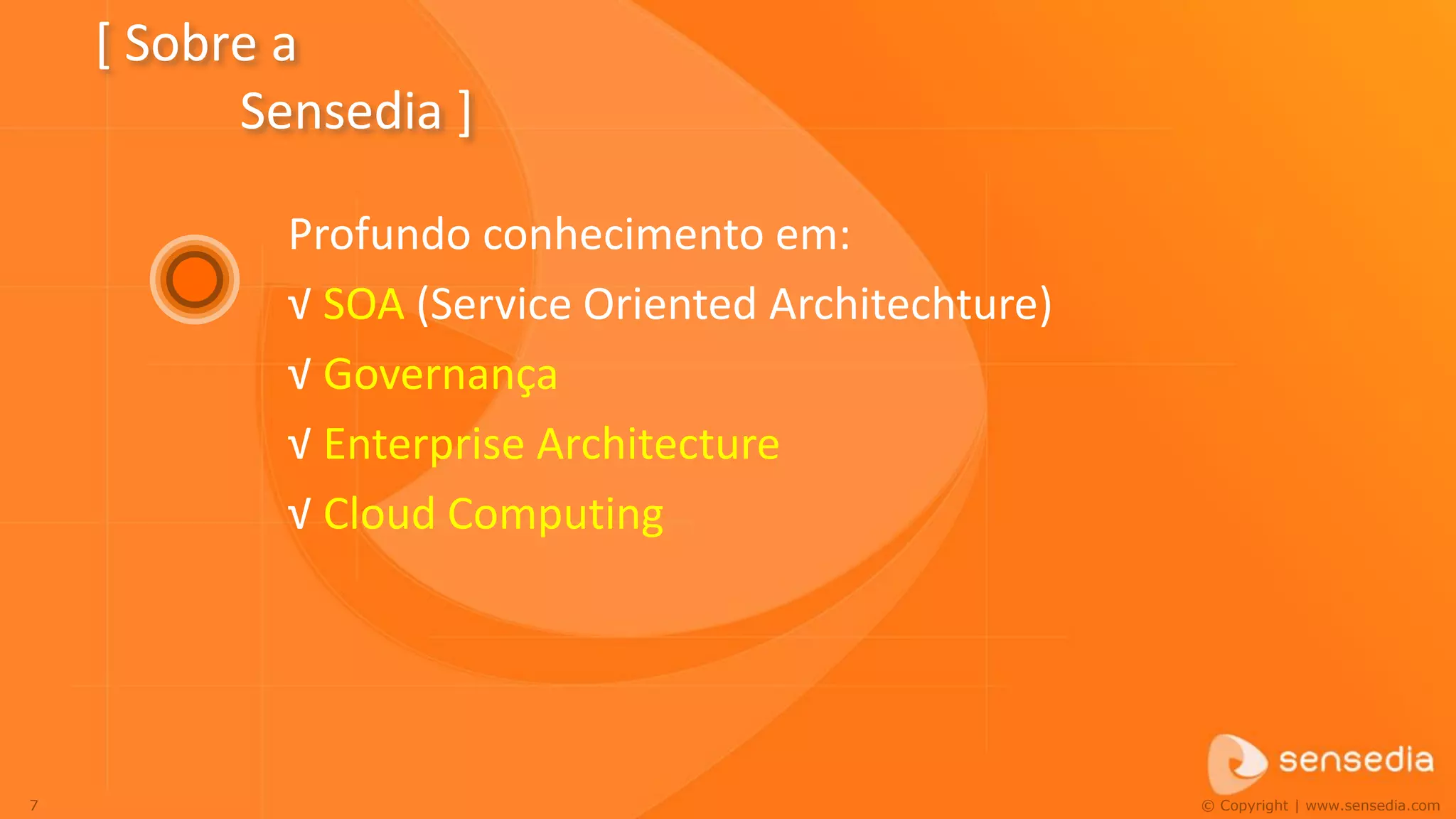 [ Sobre a
Sensedia ]

Profundo conhecimento em:
√ SOA (Service Oriented Architechture)
√ Governança
√ Enterprise Architecture
√ Cloud Computing

sensedia

7

© Copyright | www.sensedia.com